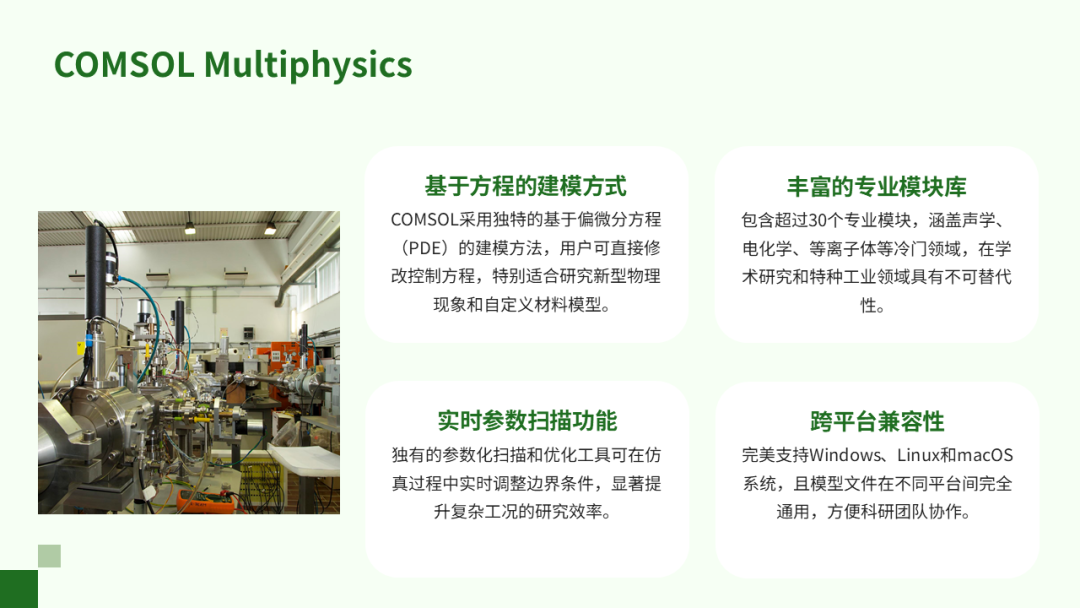 COMSOL Multiphysics

基于方程的建模方式

COMSOL采用独特的基于偏微分方程（PDE）的建模方法，用户可直接修改控制方程，特别适合研究新型物理现象和自定义材料模型。

丰富的专业模块库

包含超过30个专业模块，涵盖声学、电化学、等离子体等冷门领域，在学术研究和特种工业领域具有不可替代性。

实时参数扫描功能

独有的参数化扫描和优化工具可在仿真过程中实时调整边界条件，显著提升复杂工况的研究效率。

跨平台兼容性

完美支持Windows、Linux和macOS系统，且模型文件在不同平台间完全通用，方便科研团队协作。